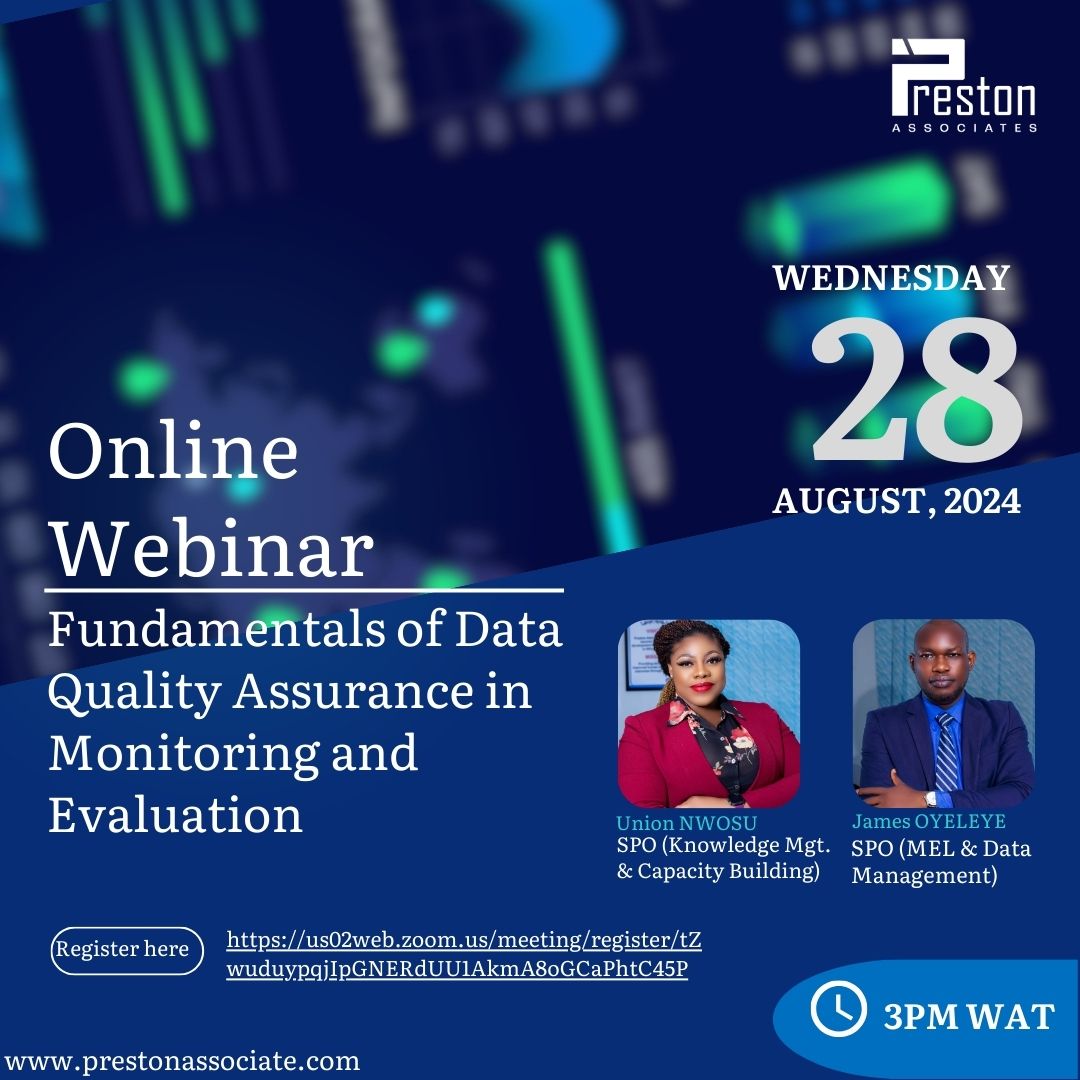 Preston
ASSOCIATES

WEDNESDAY
28
AUGUST, 2024

Online Webinar

Fundamentals of Data Quality Assurance in Monitoring and Evaluation

Union NWOSU
SPO (Knowledge Mgt. & Capacity Building)

James OYELEYE
SPO (MEL & Data Management)

Register here

https://us02web.zoom.us/meeting/register/tZwuduypqjIpGNERdUU1AkmA8oGCaPhtC45P

3PM WAT

www.prestonassociate.com